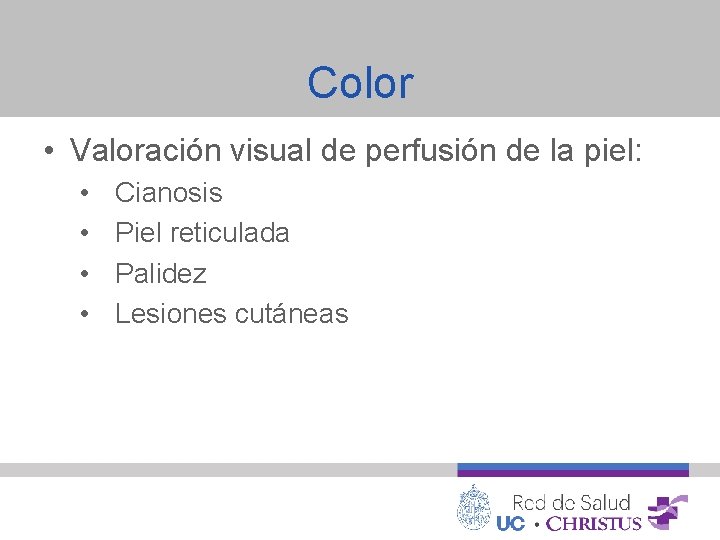 Color

• Valoración visual de perfusión de la piel:
  • Cianosis
  • Piel reticulada
  • Palidez
  • Lesiones cutáneas

Red de Salud
UC • CHRISTUS